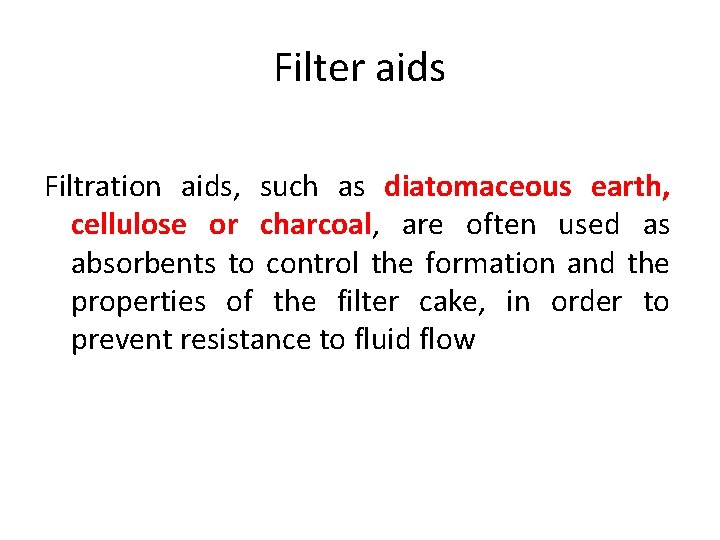 Filter aids

Filtration aids, such as diatomaceous earth, cellulose or charcoal, are often used as absorbents to control the formation and the properties of the filter cake, in order to prevent resistance to fluid flow